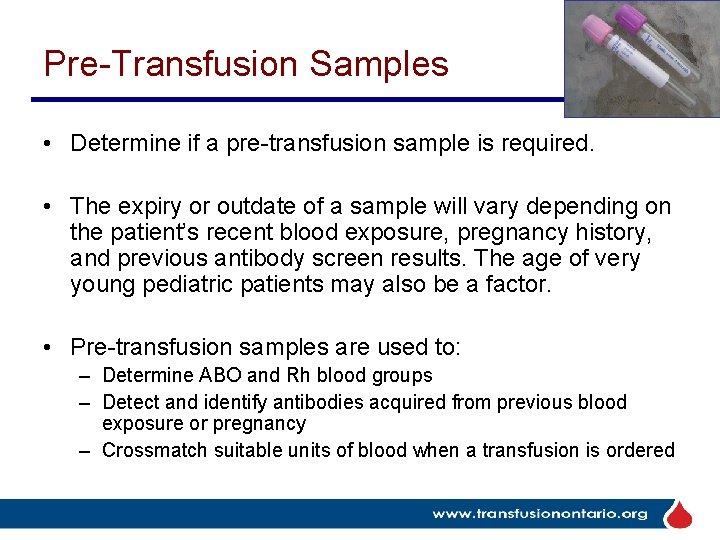 Pre-Transfusion Samples

• Determine if a pre-transfusion sample is required.

• The expiry or outdate of a sample will vary depending on the patient's recent blood exposure, pregnancy history, and previous antibody screen results. The age of very young pediatric patients may also be a factor.

• Pre-transfusion samples are used to:
– Determine ABO and Rh blood groups
– Detect and identify antibodies acquired from previous blood exposure or pregnancy
– Crossmatch suitable units of blood when a transfusion is ordered

www.transfusionontario.org